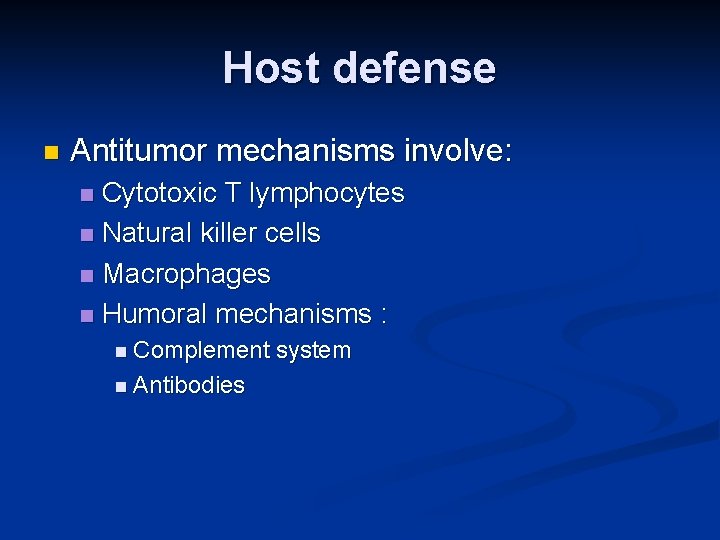 Host defense

• Antitumor mechanisms involve:
• Cytotoxic T lymphocytes
• Natural killer cells
• Macrophages
• Humoral mechanisms :
• Complement system
• Antibodies